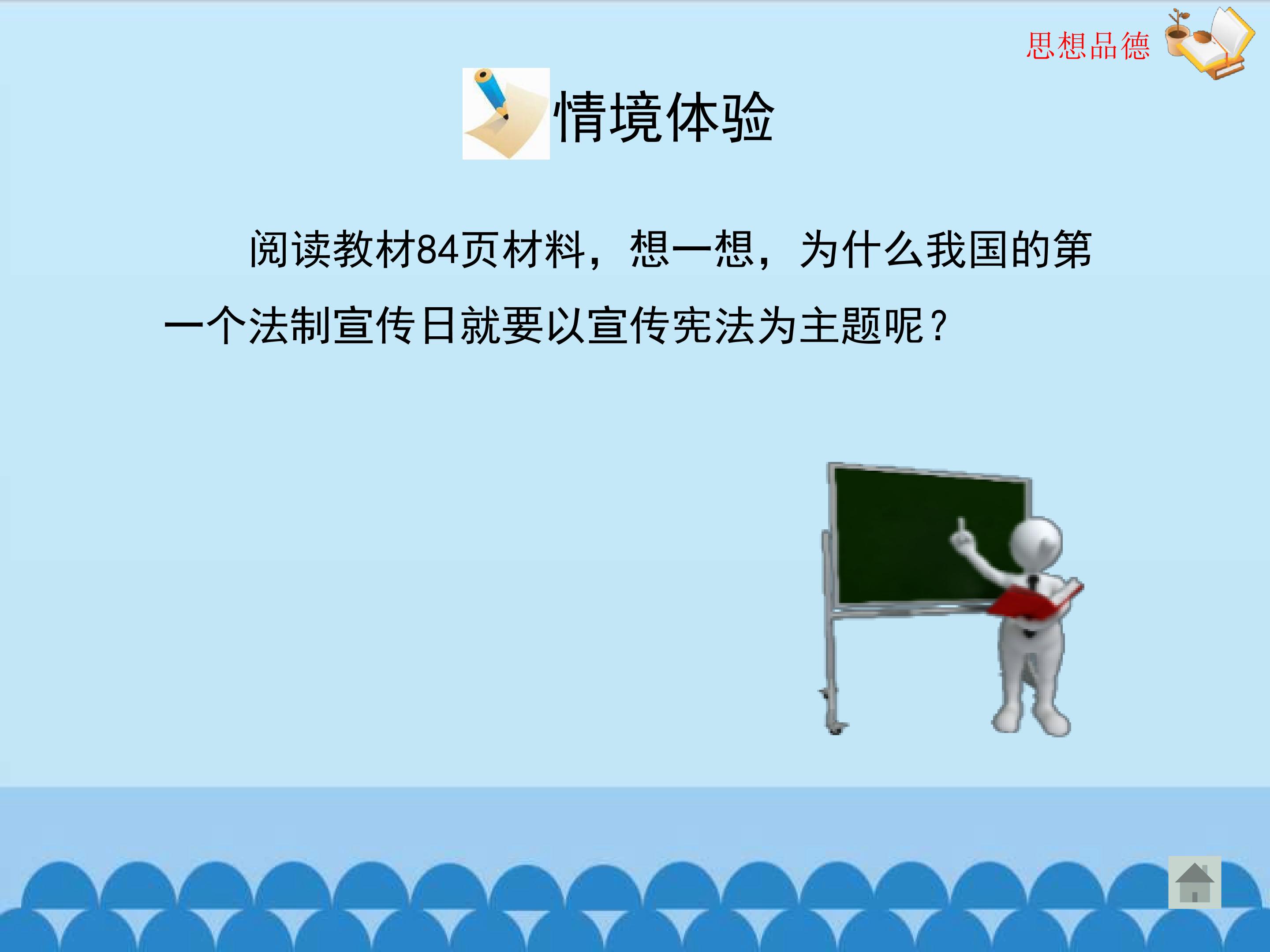 思想品德

情境体验

阅读教材84页材料，想一想，为什么我国的第一个法制宣传日就要以宣传宪法为主题呢？